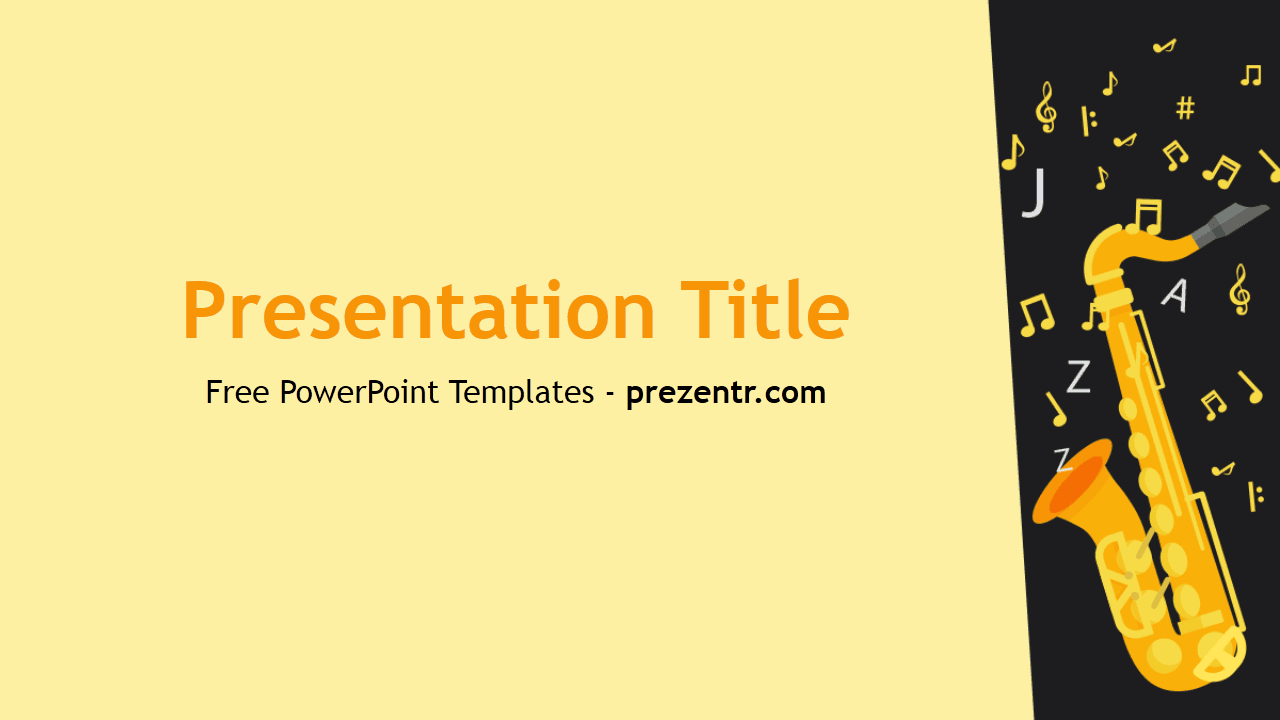 Presentation Title

Free PowerPoint Templates - prezentr.com

J
A
Z
Z